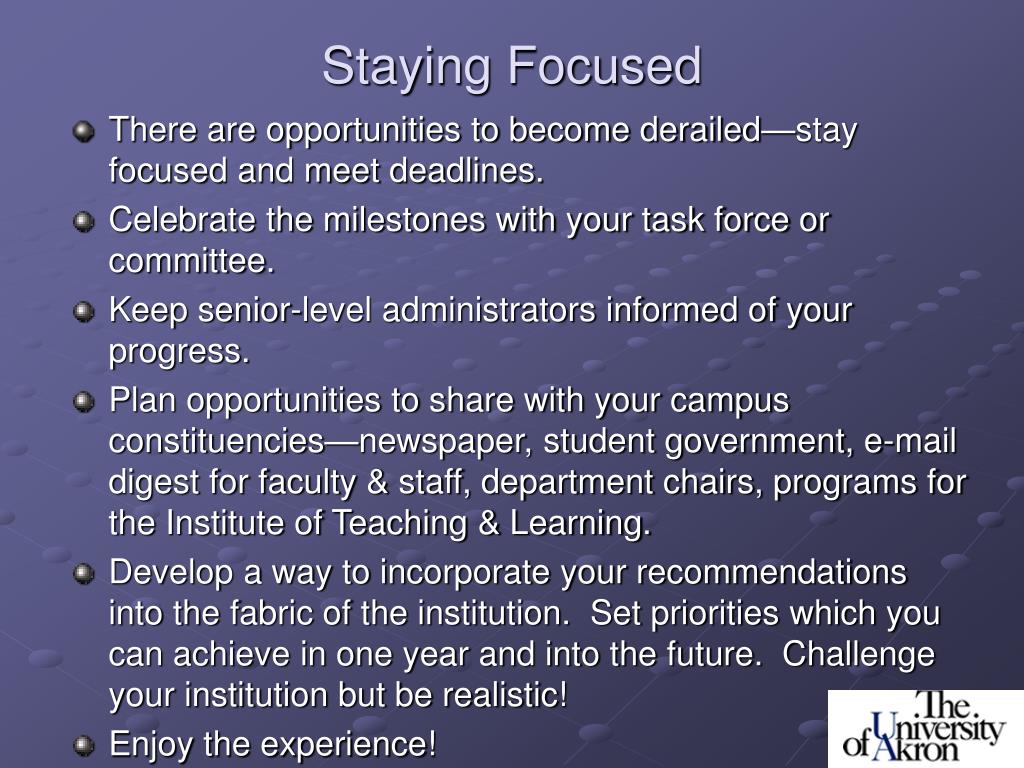 Staying Focused

There are opportunities to become derailed—stay focused and meet deadlines.

Celebrate the milestones with your task force or committee.

Keep senior-level administrators informed of your progress.

Plan opportunities to share with your campus constituencies—newspaper, student government, e-mail digest for faculty & staff, department chairs, programs for the Institute of Teaching & Learning.

Develop a way to incorporate your recommendations into the fabric of the institution. Set priorities which you can achieve in one year and into the future. Challenge your institution but be realistic!

Enjoy the experience!

The University of Akron